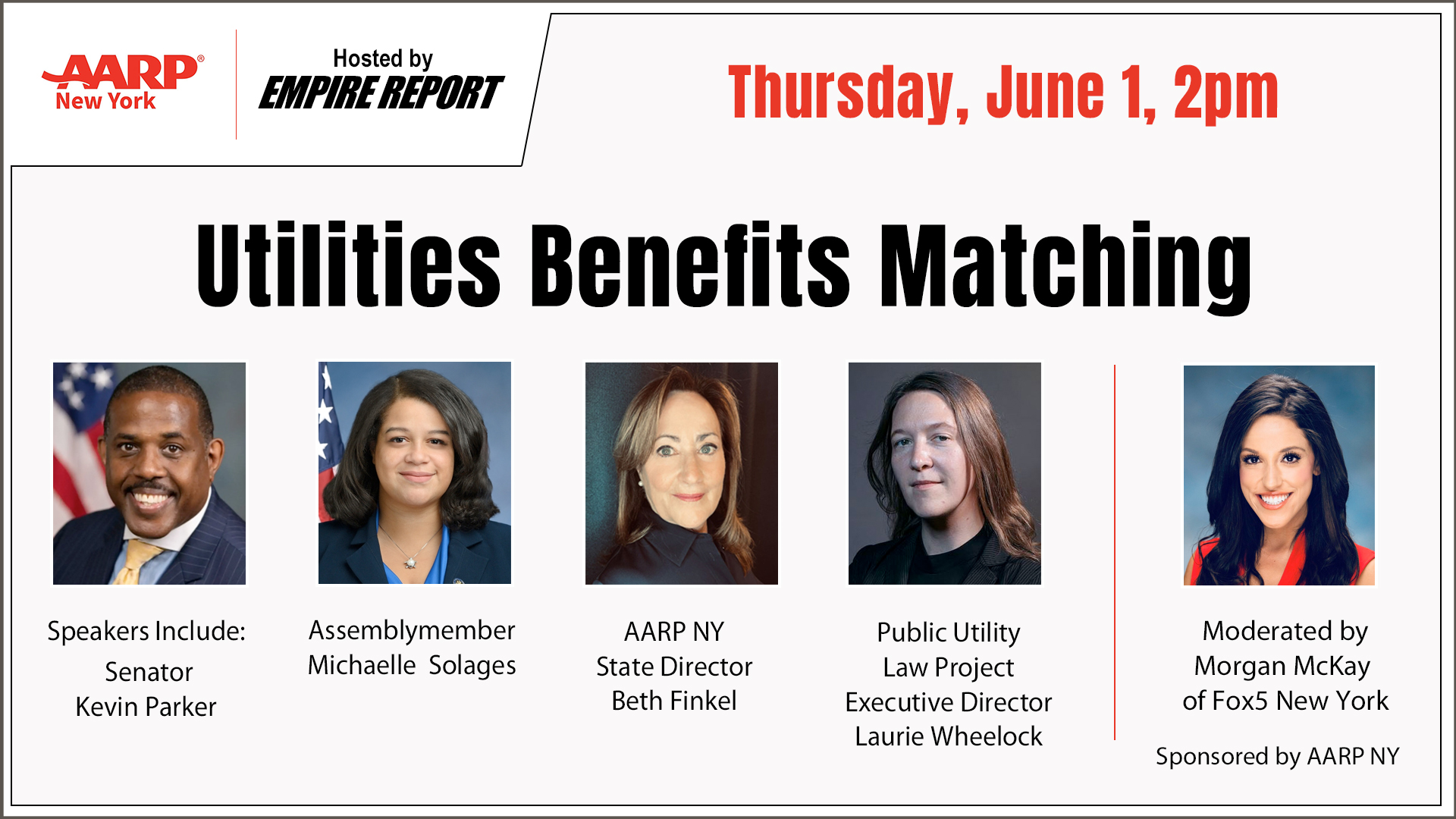 AARP® New York

Hosted by EMPIRE REPORT

Thursday, June 1, 2pm

Utilities Benefits Matching

Speakers Include:
Senator Kevin Parker

Assemblymember Michaelle Solages

AARP NY State Director Beth Finkel

Public Utility Law Project Executive Director Laurie Wheelock

Moderated by Morgan McKay of Fox5 New York

Sponsored by AARP NY